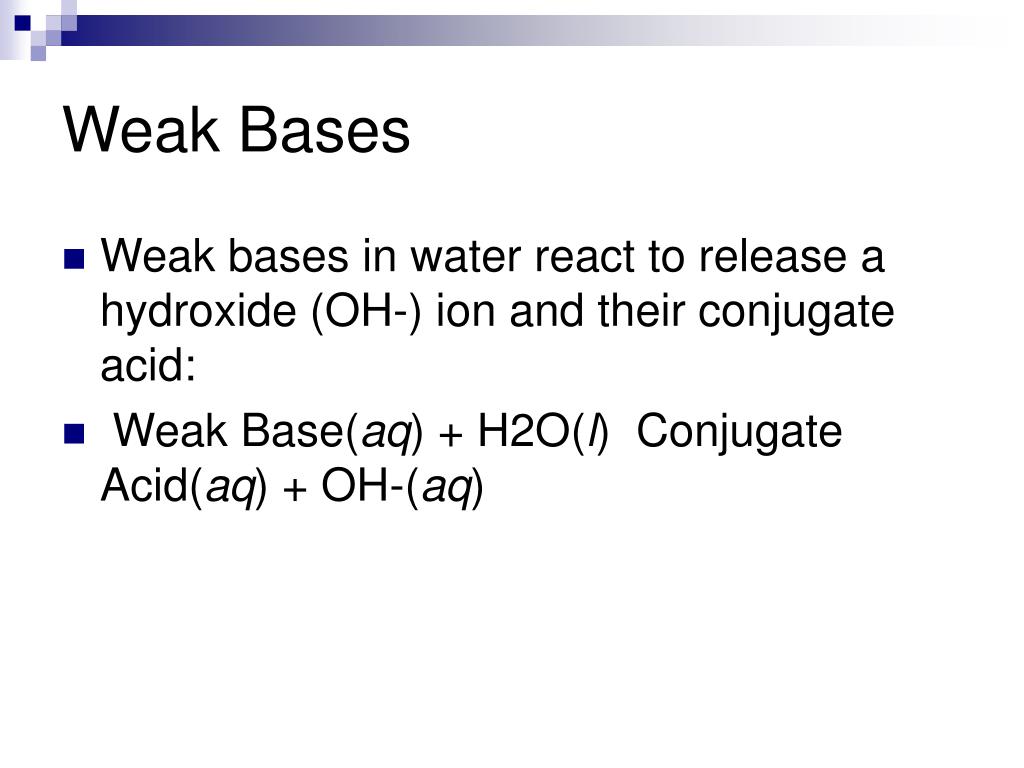 Weak Bases

Weak bases in water react to release a hydroxide (OH-) ion and their conjugate acid:

Weak Base(aq) + H2O(l) Conjugate Acid(aq) + OH-(aq)